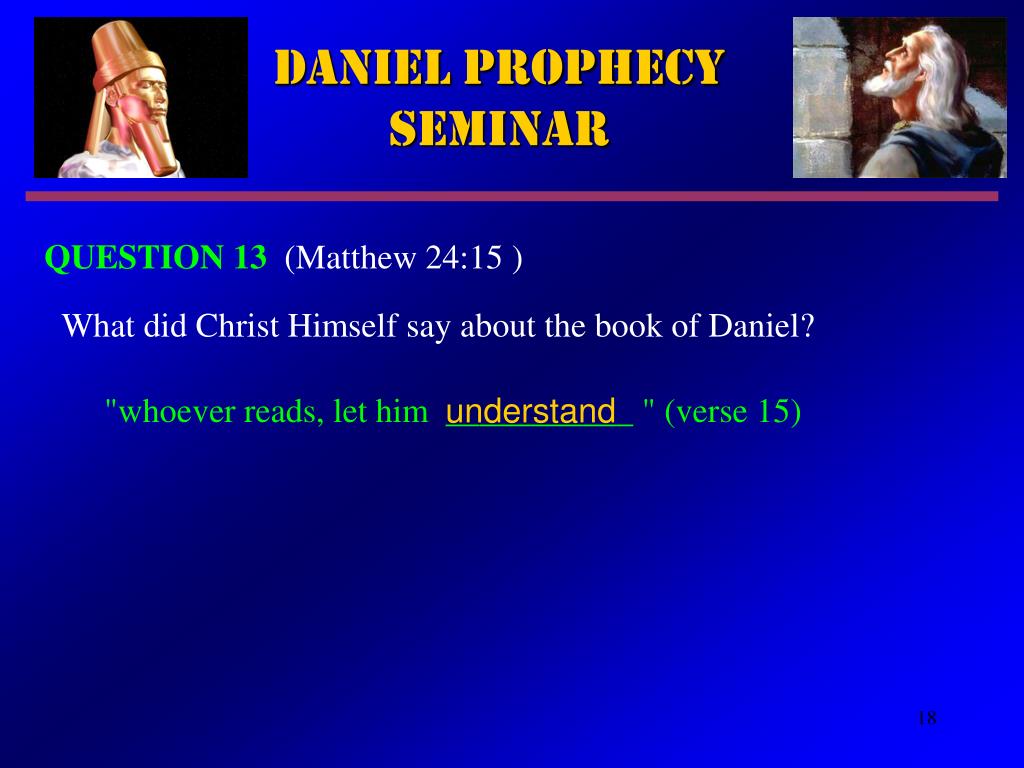 DANIEL PROPHECY SEMINAR

QUESTION 13 (Matthew 24:15 )

What did Christ Himself say about the book of Daniel?

"whoever reads, let him understand " (verse 15)

18